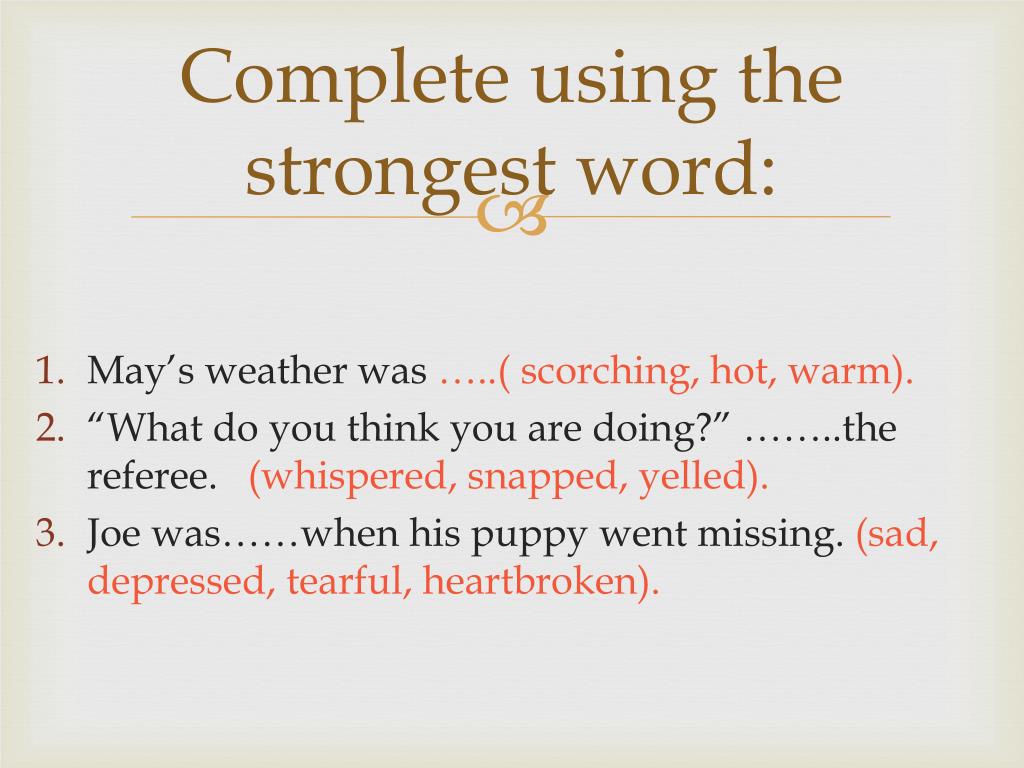 Complete using the strongest word:

1. May’s weather was …..( scorching, hot, warm).
2. “What do you think you are doing?” ……..the referee. (whispered, snapped, yelled).
3. Joe was……when his puppy went missing. (sad, depressed, tearful, heartbroken).